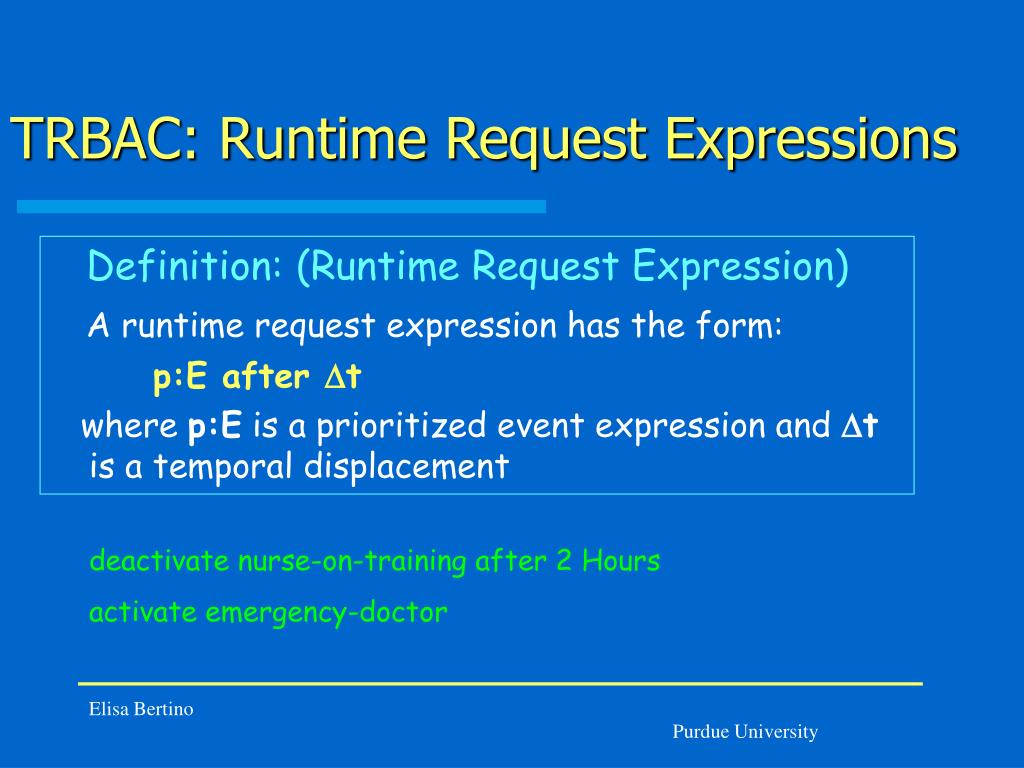 TRBAC: Runtime Request Expressions

Definition: (Runtime Request Expression)

A runtime request expression has the form:

p:E after $\Delta$t

where p:E is a prioritized event expression and $\Delta$t is a temporal displacement

deactivate nurse-on-training after 2 Hours

activate emergency-doctor

Elisa Bertino

Purdue University